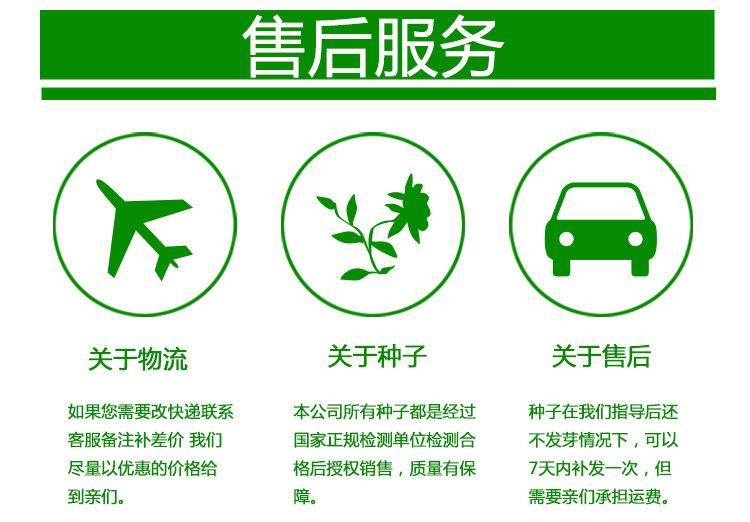 售后服务

关于物流

如果您需要改快递联系客服备注补差价 我们尽量以优惠的价格给到亲们。

关于种子

本公司所有种子都是经过国家正规检测单位检测合格后授权销售，质量有保障。

关于售后

种子在我们指导后还不发芽情况下，可以7天内补发一次，但需要亲们承担运费。